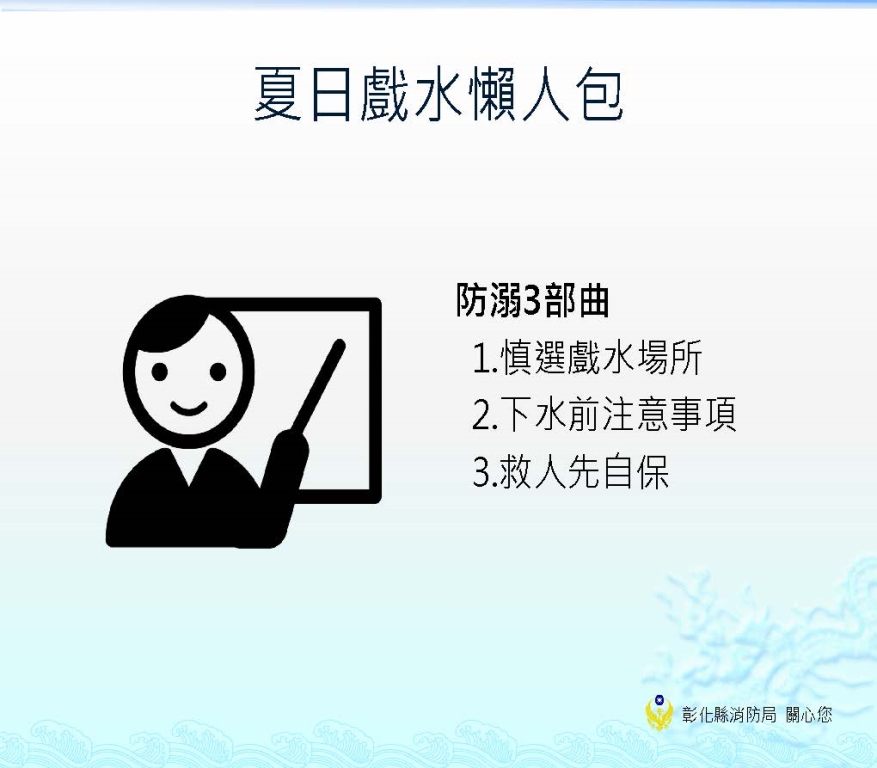 夏日戲水懶人包

防溺3部曲

1.慎選戲水場所

2.下水前注意事項

3.救人先自保

彰化縣消防局 關心您